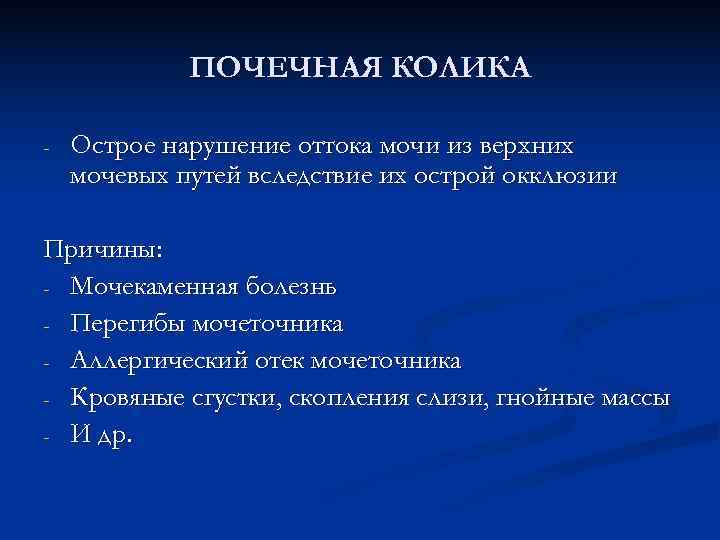 ПОЧЕЧНАЯ КОЛИКА

- Острое нарушение оттока мочи из верхних мочевых путей вследствие их острой окклюзии

Причины:
- Мочекаменная болезнь
- Перегибы мочеточника
- Аллергический отек мочеточника
- Кровяные сгустки, скопления слизи, гнойные массы
- И др.